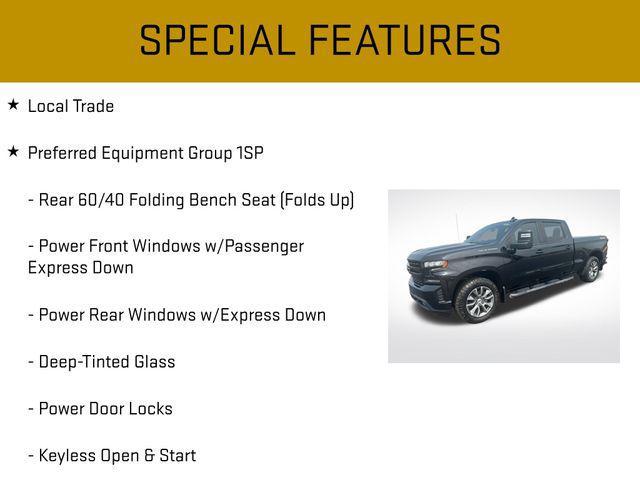 SPECIAL FEATURES

★ Local Trade

★ Preferred Equipment Group 1SP

- Rear 60/40 Folding Bench Seat (Folds Up)

- Power Front Windows w/Passenger Express Down

- Power Rear Windows w/Express Down

- Deep-Tinted Glass

- Power Door Locks

- Keyless Open & Start